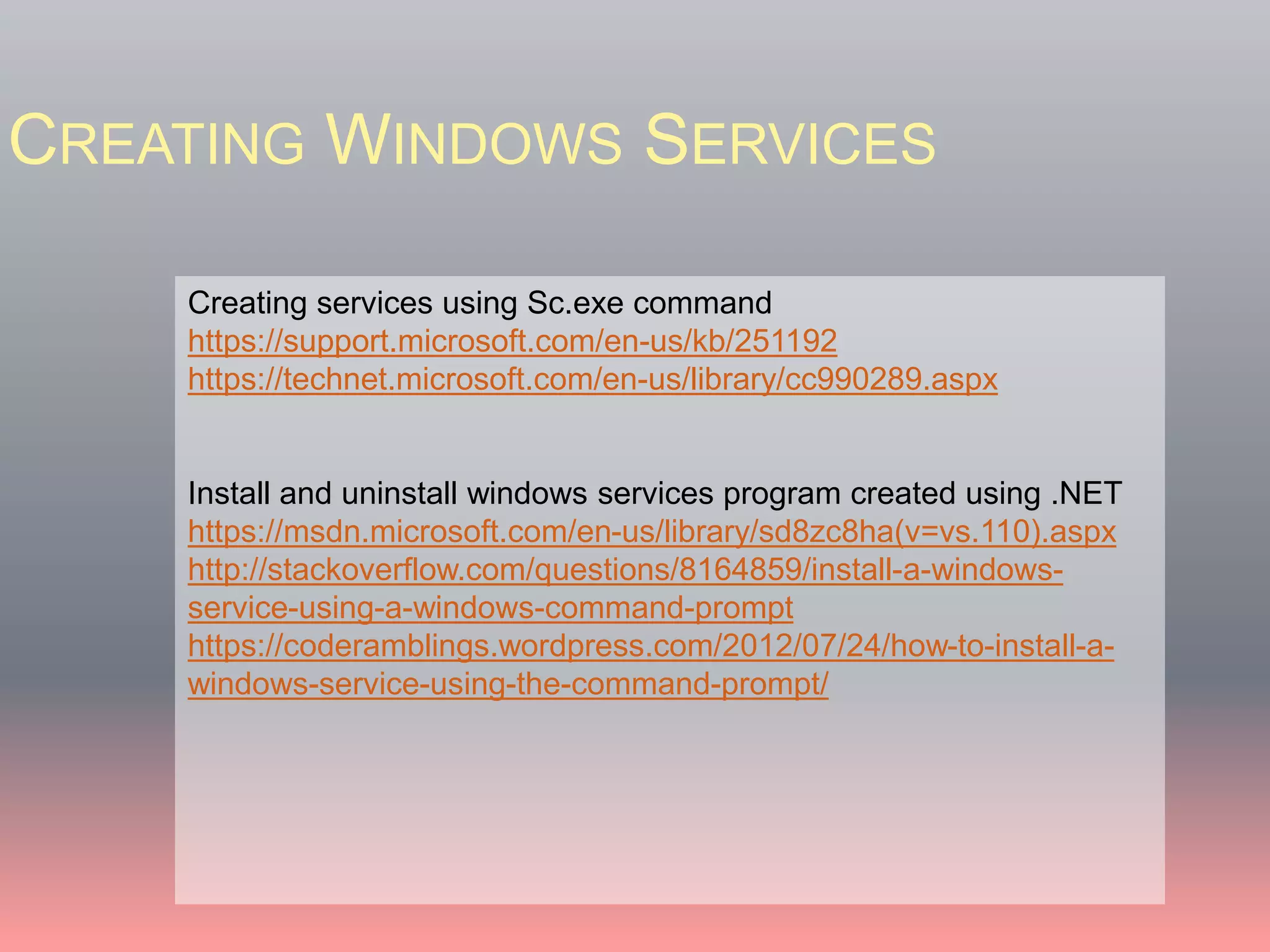 CREATING WINDOWS SERVICES

Creating services using Sc.exe command
https://support.microsoft.com/en-us/kb/251192
https://technet.microsoft.com/en-us/library/cc990289.aspx

Install and uninstall windows services program created using .NET
https://msdn.microsoft.com/en-us/library/sd8zc8ha(v=vs.110).aspx
http://stackoverflow.com/questions/8164859/install-a-windows-service-using-a-windows-command-prompt
https://coderamblings.wordpress.com/2012/07/24/how-to-install-a-windows-service-using-the-command-prompt/